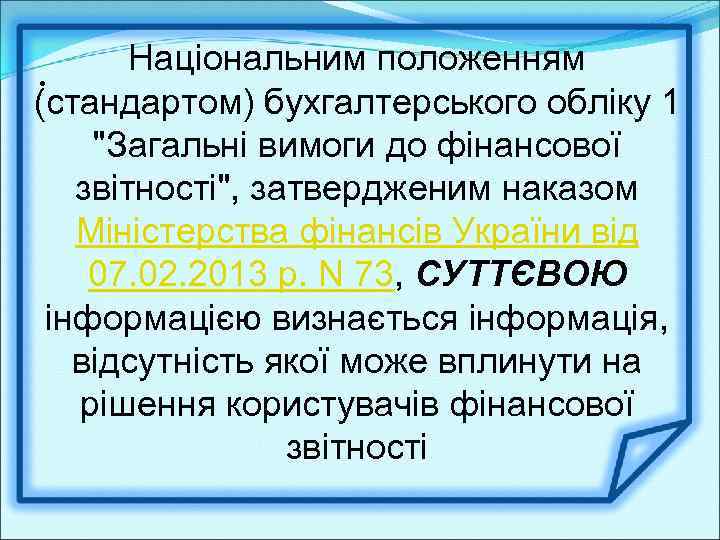 Національним положенням (стандартом) бухгалтерського обліку 1 "Загальні вимоги до фінансової звітності", затвердженим наказом Міністерства фінансів України від 07.02.2013 р. N 73, СУТТЄВОЮ інформацією визнається інформація, відсутність якої може вплинути на рішення користувачів фінансової звітності